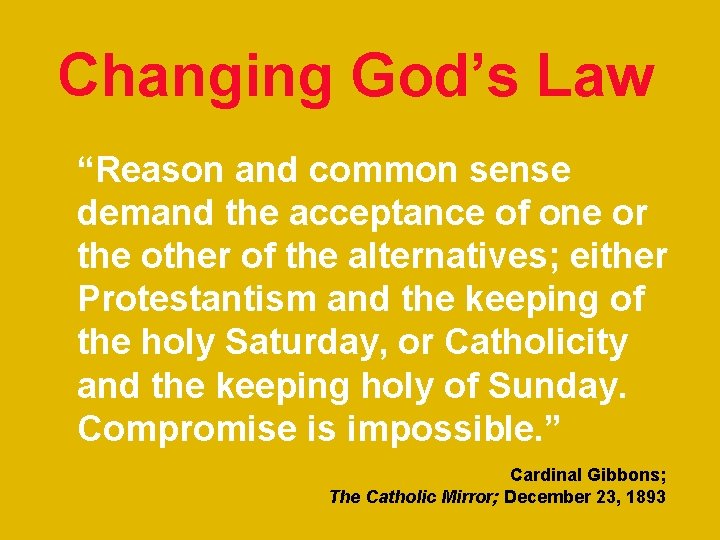 Changing God’s Law

“Reason and common sense demand the acceptance of one or the other of the alternatives; either Protestantism and the keeping of the holy Saturday, or Catholicity and the keeping holy of Sunday. Compromise is impossible.”

Cardinal Gibbons;
The Catholic Mirror; December 23, 1893